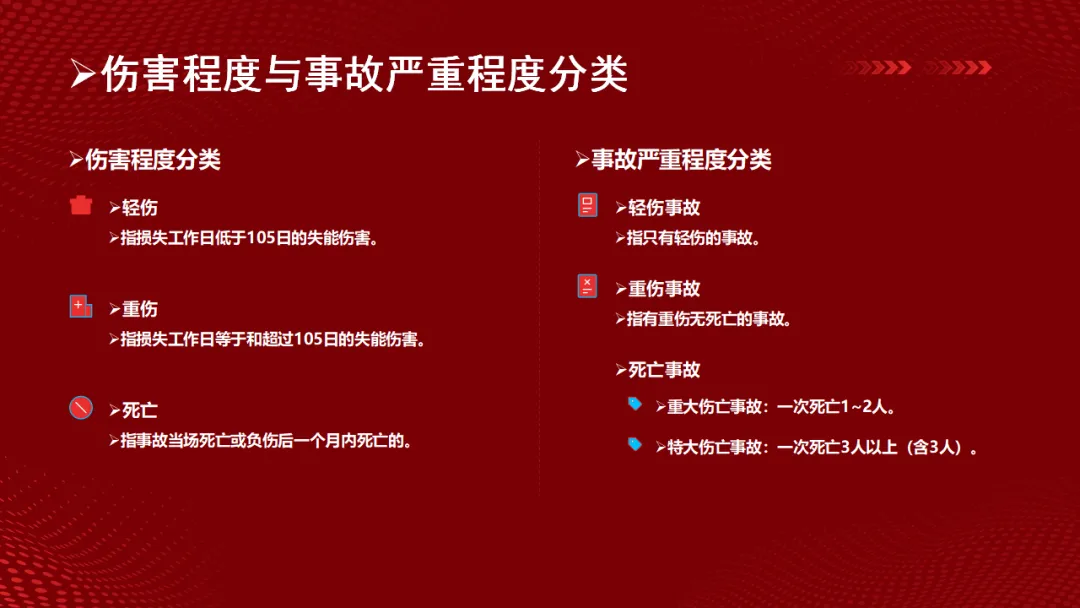 ➢伤害程度与事故严重程度分类

➢伤害程度分类

➢轻伤
➢指损失工作日低于105日的失能伤害。

➢重伤
➢指损失工作日等于和超过105日的失能伤害。

➢死亡
➢指事故当场死亡或负伤后一个月内死亡的。

➢事故严重程度分类

➢轻伤事故
➢指只有轻伤的事故。

➢重伤事故
➢指有重伤无死亡的事故。

➢死亡事故
➢重大伤亡事故：一次死亡1~2人。
➢特大伤亡事故：一次死亡3人以上（含3人）。